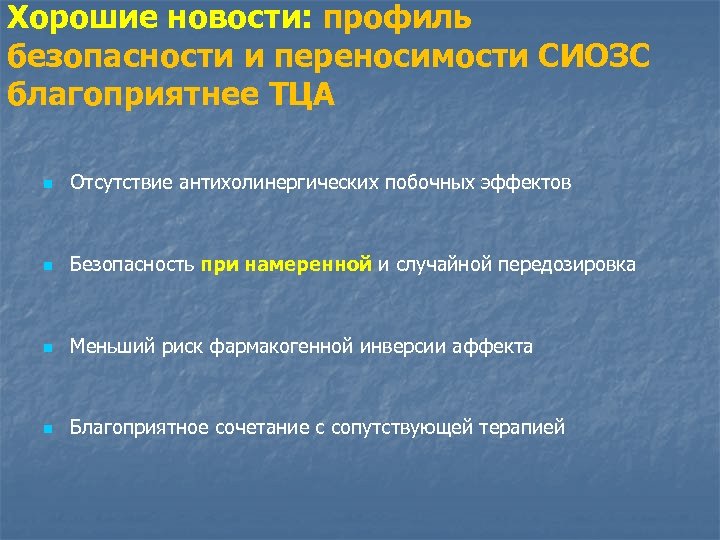 Хорошие новости: профиль безопасности и переносимости СИОЗС благоприятнее ТЦА

Отсутствие антихолинергических побочных эффектов

Безопасность при намеренной и случайной передозировка

Меньший риск фармакогенной инверсии аффекта

Благоприятное сочетание с сопутствующей терапией